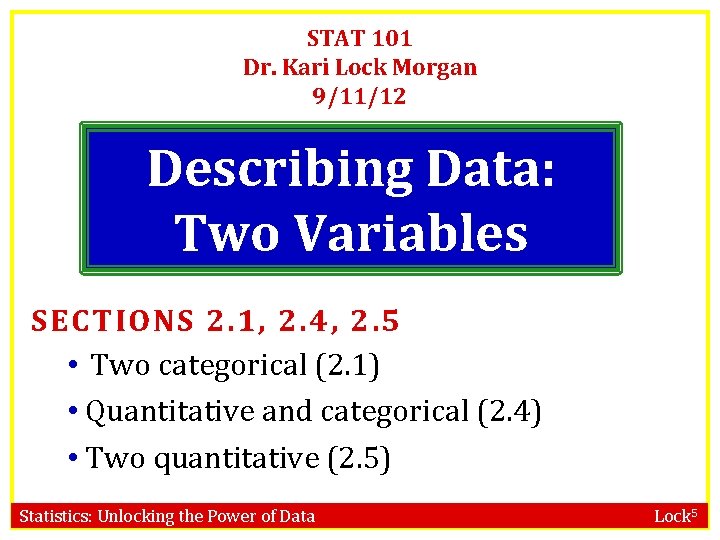 STAT 101
Dr. Kari Lock Morgan
9/11/12

Describing Data: Two Variables

SECTIONS 2.1, 2.4, 2.5

• Two categorical (2.1)
• Quantitative and categorical (2.4)
• Two quantitative (2.5)

Statistics: Unlocking the Power of Data

Lock$^5$